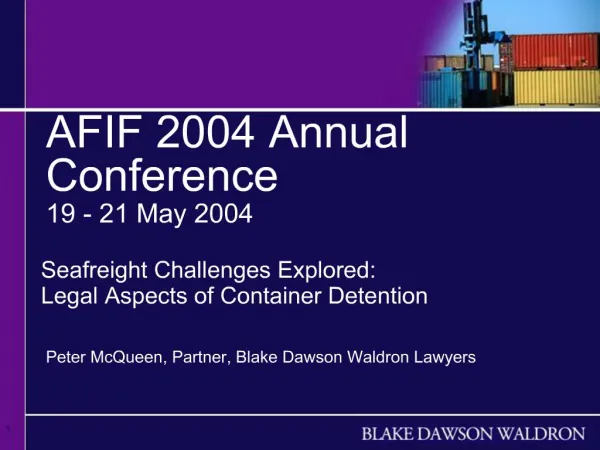 AFIF 2004 Annual Conference
19 - 21 May 2004

Seafreight Challenges Explored:
Legal Aspects of Container Detention

Peter McQueen, Partner, Blake Dawson Waldron Lawyers

1

BLAKE DAWSON WALDRON